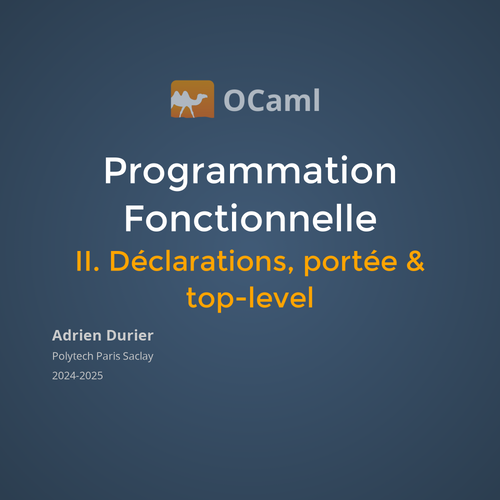 OCaml

Programmation Fonctionnelle

II. Déclarations, portée & top-level

Adrien Durier

Polytech Paris Saclay

2024-2025